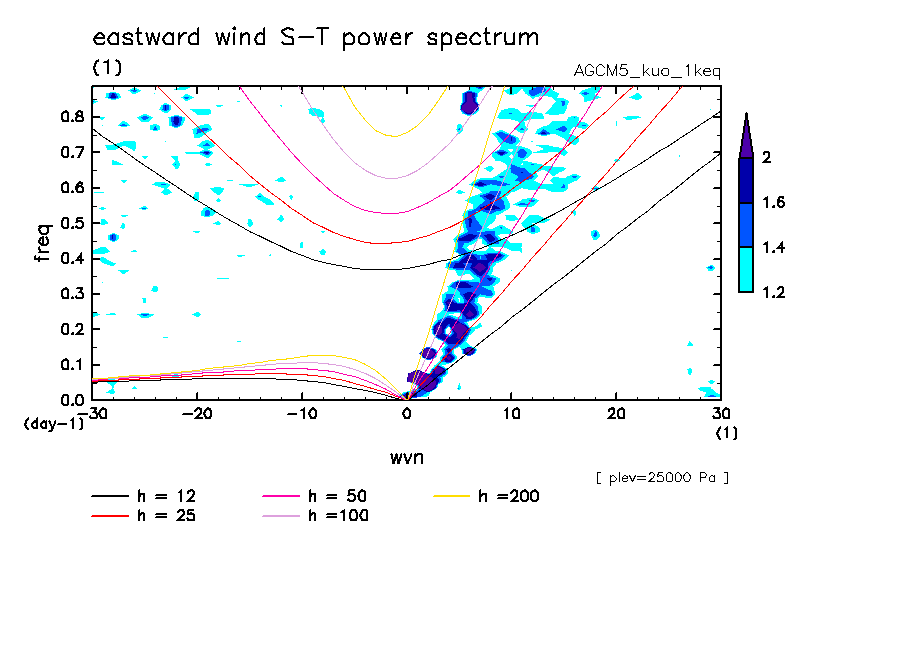 eastward wind S-T power spectrum

(1)

AGCM5_kuo_1keq

freq

0.8
0.7
0.6
0.5
0.4
0.3
0.2
0.1
0.0

(day-1)

-30
-20
-10
0
10
20
30

(1)

wvn

2
1.6
1.4
1.2

[ plev=25000 Pa ]

h = 12
h = 25
h = 50
h =100
h =200